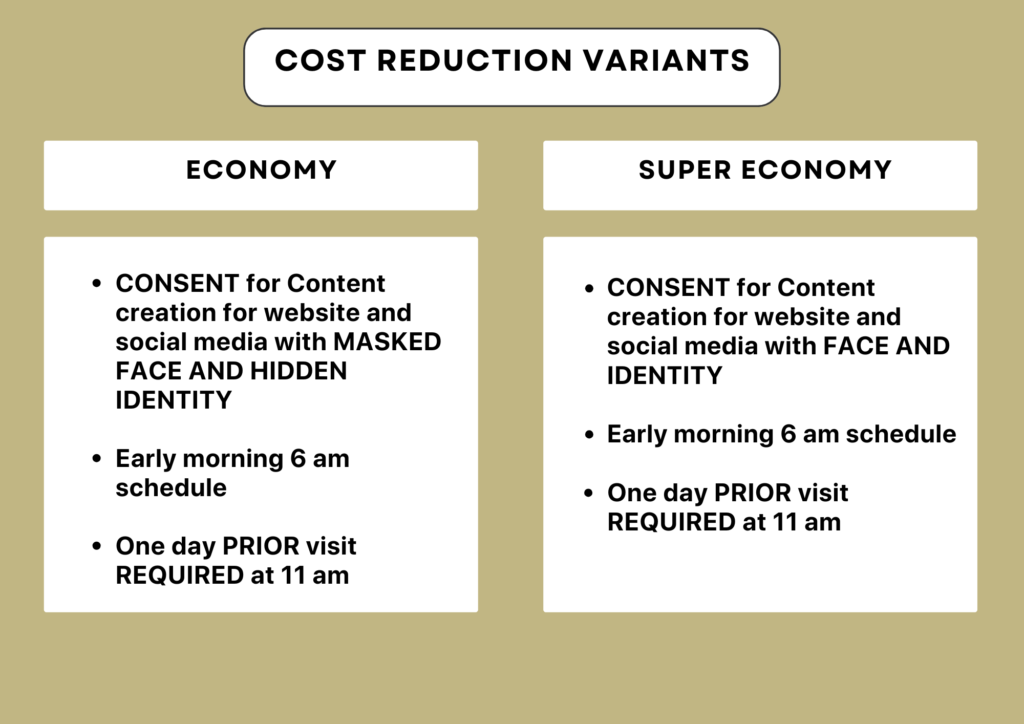 COST REDUCTION VARIANTS

ECONOMY

- CONSENT for Content creation for website and social media with MASKED FACE AND HIDDEN IDENTITY
- Early morning 6 am schedule
- One day PRIOR visit REQUIRED at 11 am

SUPER ECONOMY

- CONSENT for Content creation for website and social media with FACE AND IDENTITY
- Early morning 6 am schedule
- One day PRIOR visit REQUIRED at 11 am